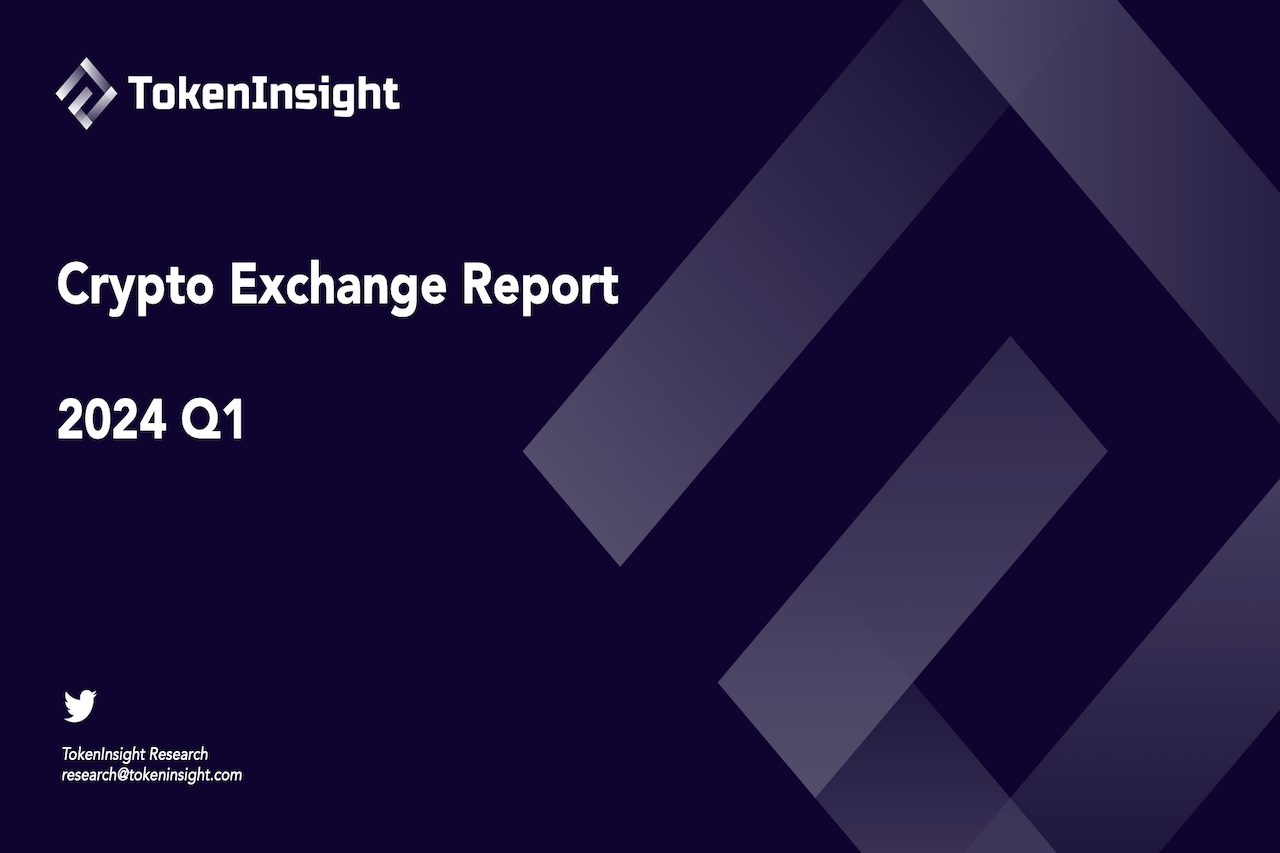 TokenInsight

Crypto Exchange Report

2024 Q1

TokenInsight Research
research@tokeninsight.com